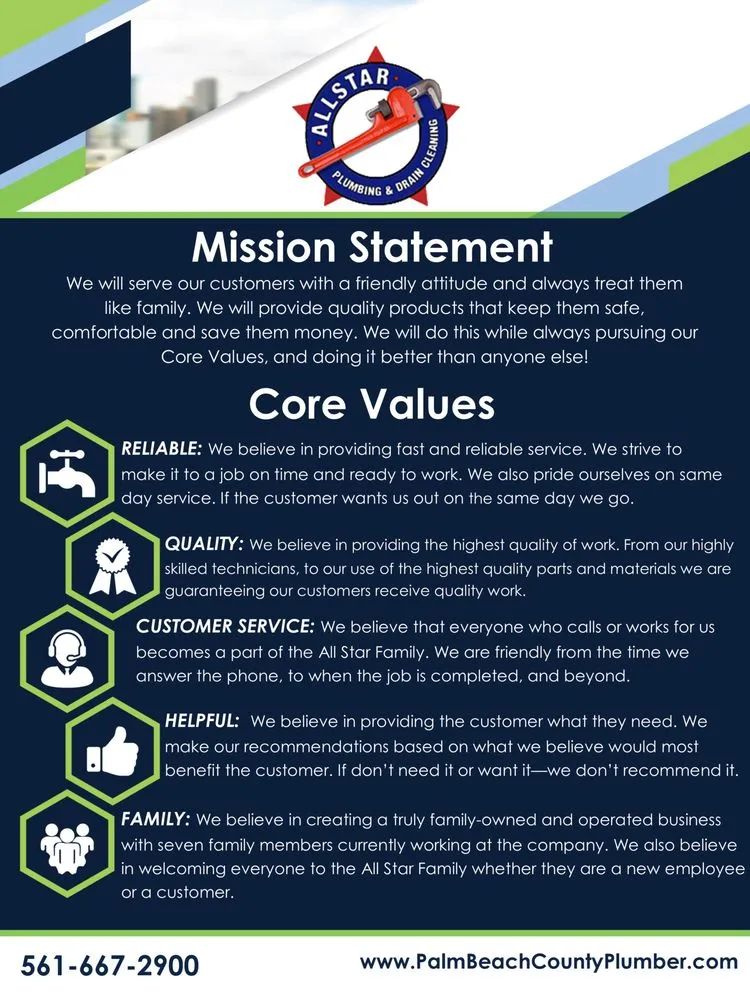 ALLSTAR
PLUMBING & DRAIN CLEANING

Mission Statement

We will serve our customers with a friendly attitude and always treat them like family. We will provide quality products that keep them safe, comfortable and save them money. We will do this while always pursuing our Core Values, and doing it better than anyone else!

Core Values

RELIABLE: We believe in providing fast and reliable service. We strive to make it to a job on time and ready to work. We also pride ourselves on same day service. If the customer wants us out on the same day we go.

QUALITY: We believe in providing the highest quality of work. From our highly skilled technicians, to our use of the highest quality parts and materials we are guaranteeing our customers receive quality work.

CUSTOMER SERVICE: We believe that everyone who calls or works for us becomes a part of the All Star Family. We are friendly from the time we answer the phone, to when the job is completed, and beyond.

HELPFUL: We believe in providing the customer what they need. We make our recommendations based on what we believe would most benefit the customer. If don't need it or want it—we don't recommend it.

FAMILY: We believe in creating a truly family-owned and operated business with seven family members currently working at the company. We also believe in welcoming everyone to the All Star Family whether they are a new employee or a customer.

561-667-2900 www.PalmBeachCountyPlumber.com